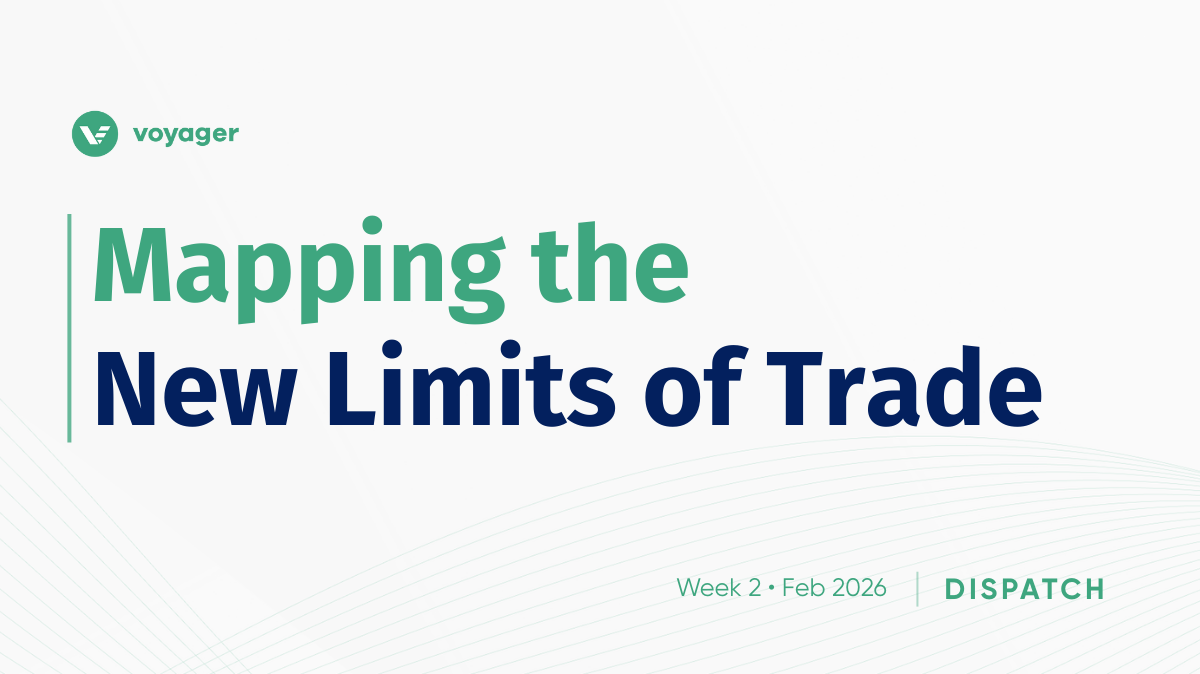 voyager

Mapping the
New Limits of Trade

Week 2 • Feb 2026 | DISPATCH